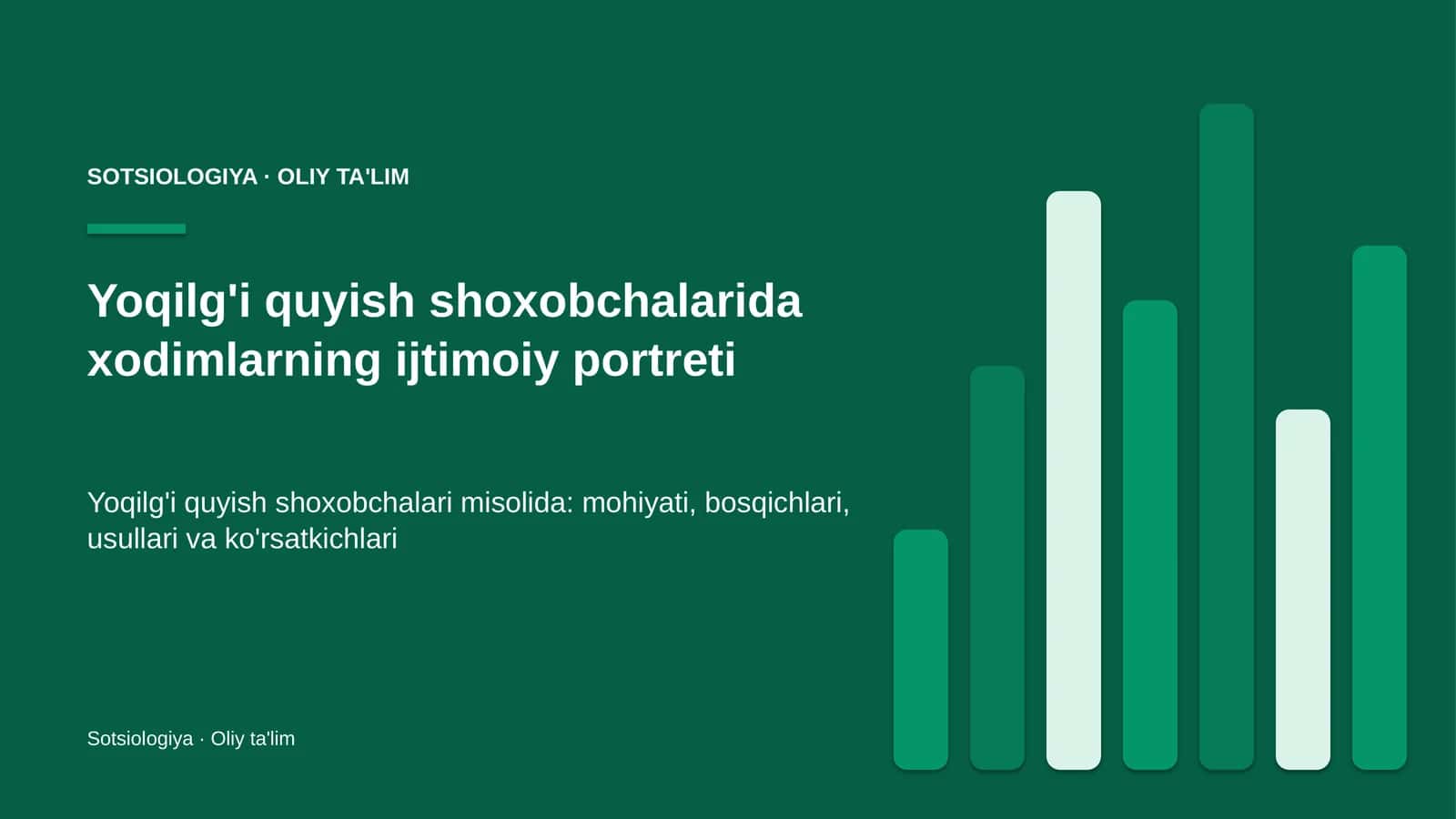 SOTSIOLOGIYA · OLIY TA'LIM

Yoqilg'i quyish shoxobchalarida xodimlarning ijtimoiy portreti

Yoqilg'i quyish shoxobchalari misolida: mohiyati, bosqichlari, usullari va ko'rsatkichlari

Sotsiologiya · Oliy ta'lim